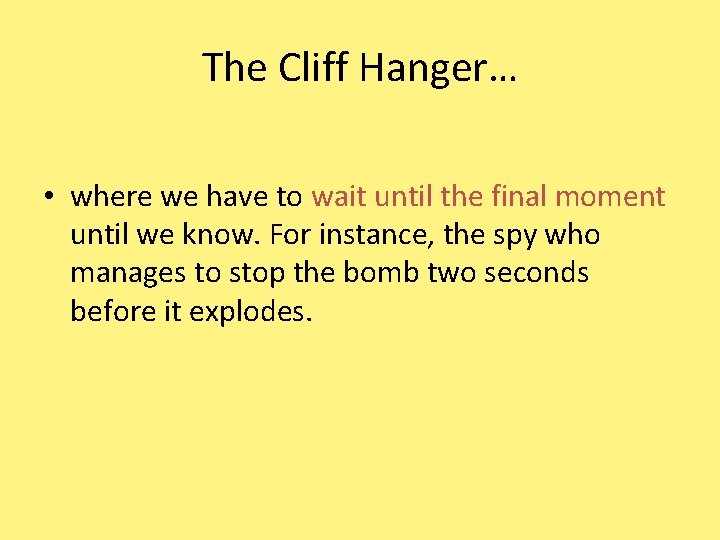 The Cliff Hanger…

• where we have to wait until the final moment until we know. For instance, the spy who manages to stop the bomb two seconds before it explodes.